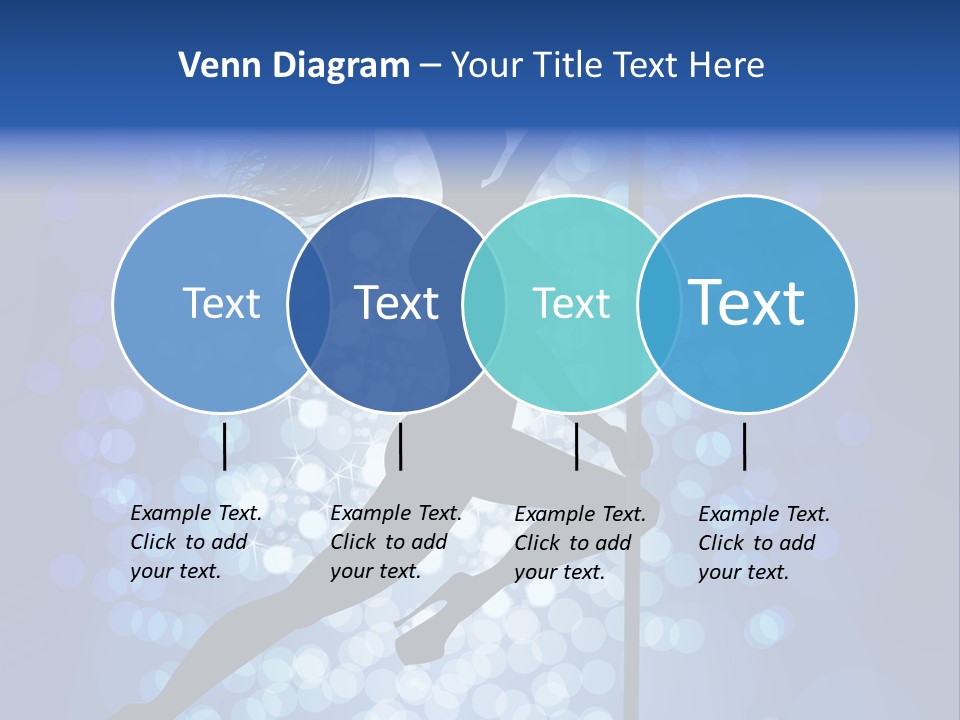 Venn Diagram – Your Title Text Here

Text

Text

Text

Text

Example Text. Click to add your text.

Example Text. Click to add your text.

Example Text. Click to add your text.

Example Text. Click to add your text.